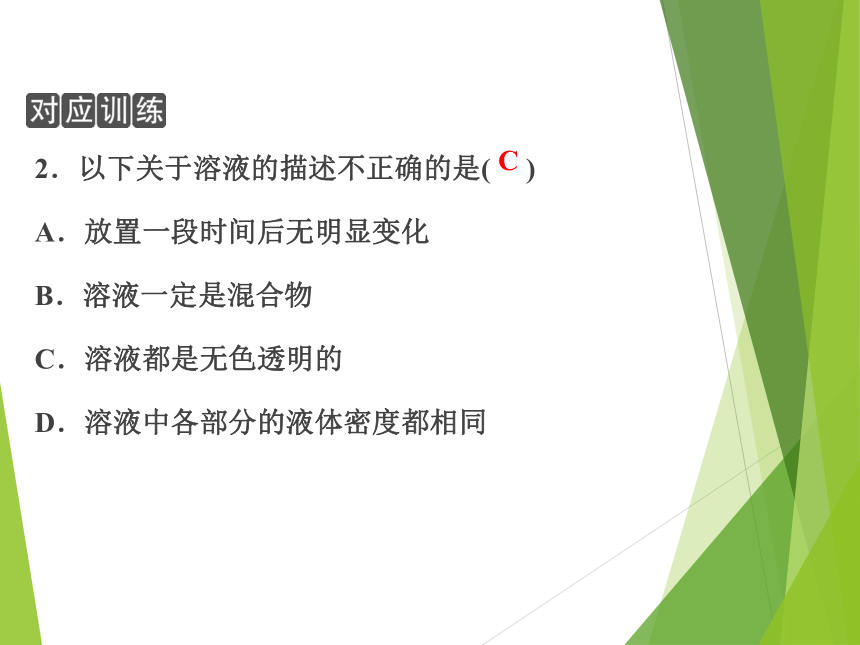 对应训练

2．以下关于溶液的描述不正确的是( C )

A．放置一段时间后无明显变化

B．溶液一定是混合物

C．溶液都是无色透明的

D．溶液中各部分的液体密度都相同